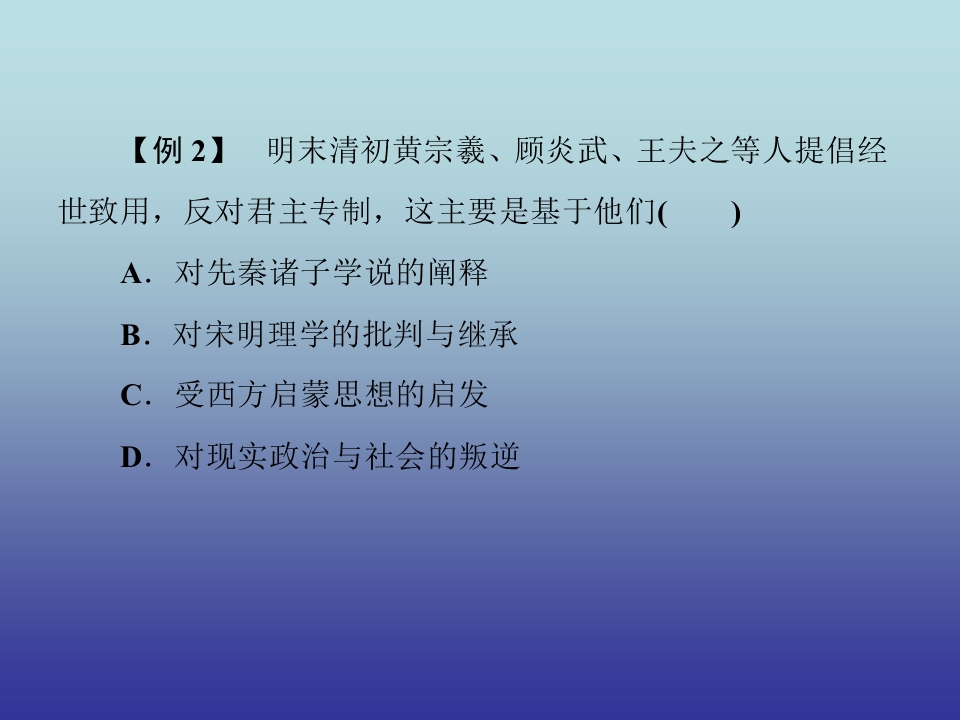 【例 2】 明末清初黄宗羲、顾炎武、王夫之等人提倡经世致用，反对君主专制，这主要是基于他们(　　)

A．对先秦诸子学说的阐释

B．对宋明理学的批判与继承

C．受西方启蒙思想的启发

D．对现实政治与社会的叛逆